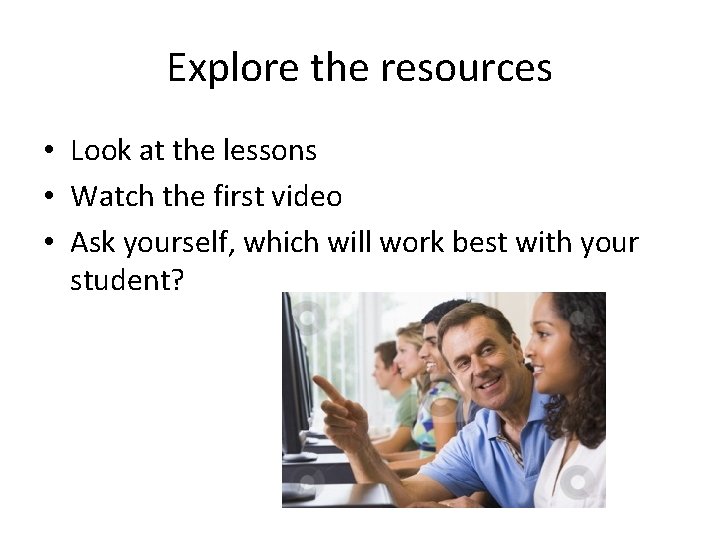 Explore the resources

• Look at the lessons
• Watch the first video
• Ask yourself, which will work best with your student?